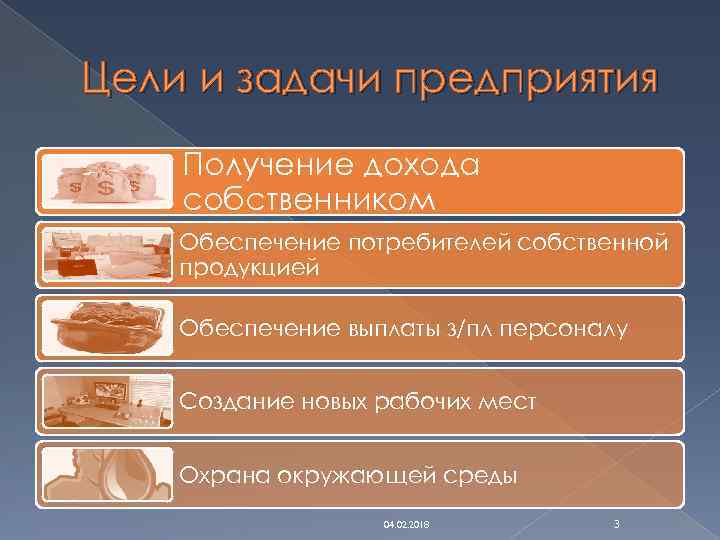 Цели и задачи предприятия

Получение дохода собственником

Обеспечение потребителей собственной продукцией

Обеспечение выплаты з/пл персоналу

Создание новых рабочих мест

Охрана окружающей среды

04.02.2018

3